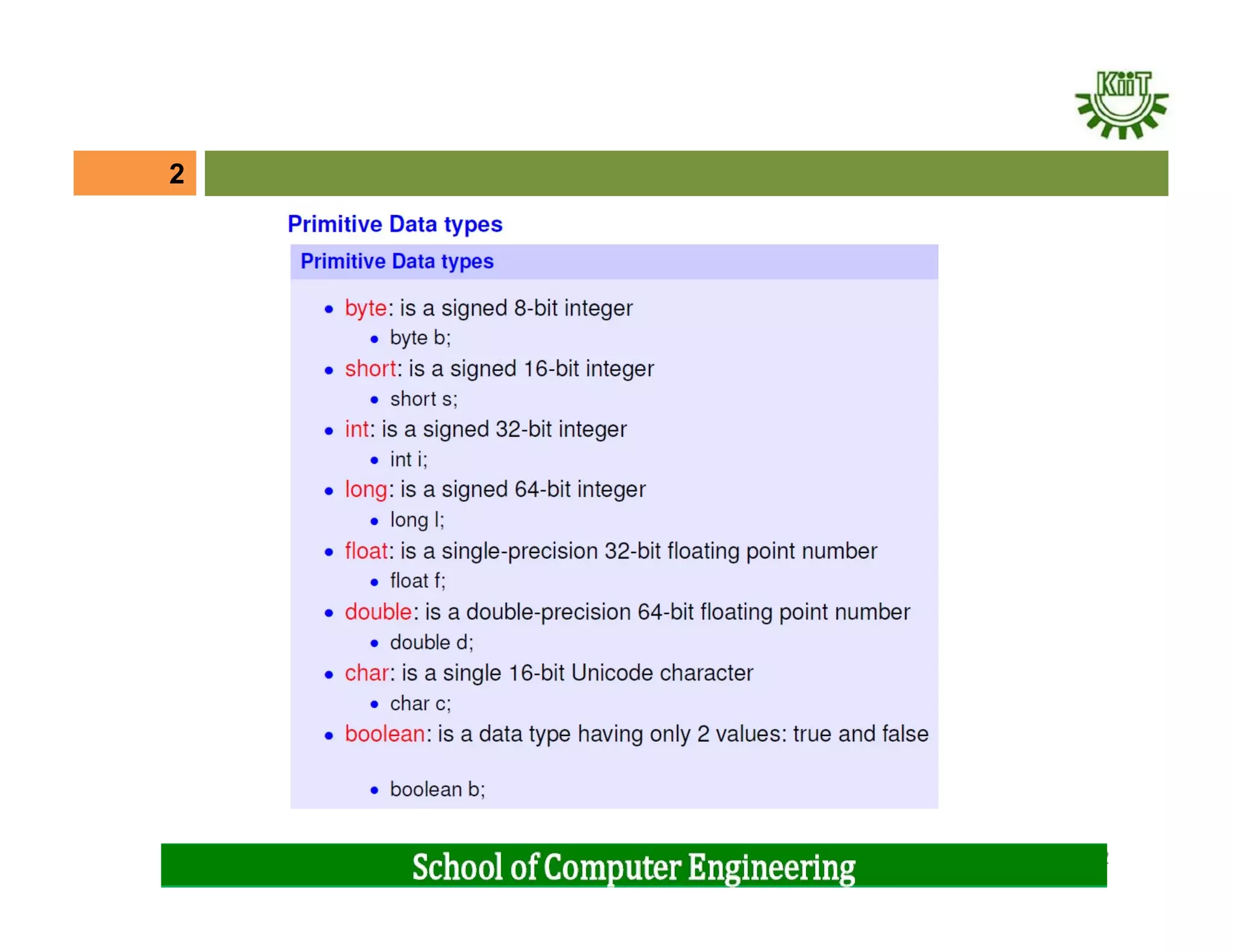 KiiT

2

Primitive Data types

Primitive Data types

- byte: is a signed 8-bit integer
  - byte b;
- short: is a signed 16-bit integer
  - short s;
- int: is a signed 32-bit integer
  - int i;
- long: is a signed 64-bit integer
  - long l;
- float: is a single-precision 32-bit floating point number
  - float f;
- double: is a double-precision 64-bit floating point number
  - double d;
- char: is a single 16-bit Unicode character
  - char c;
- boolean: is a data type having only 2 values: true and false
  - boolean b;

School of Computer Engineering